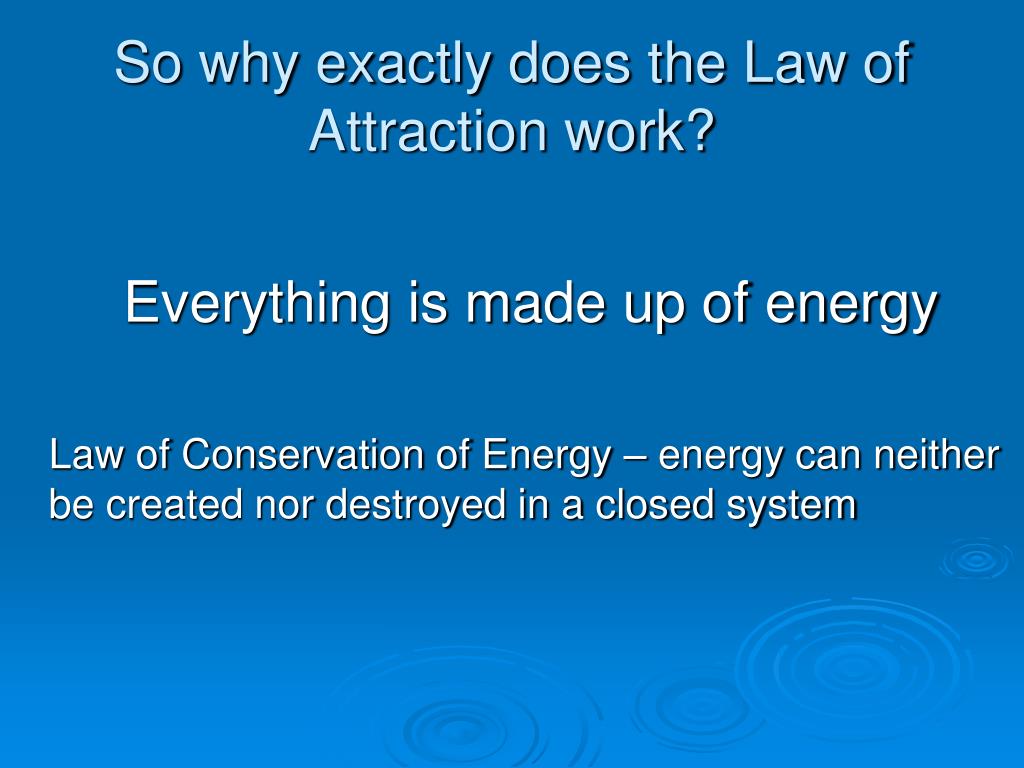 So why exactly does the Law of Attraction work?

Everything is made up of energy

Law of Conservation of Energy – energy can neither be created nor destroyed in a closed system